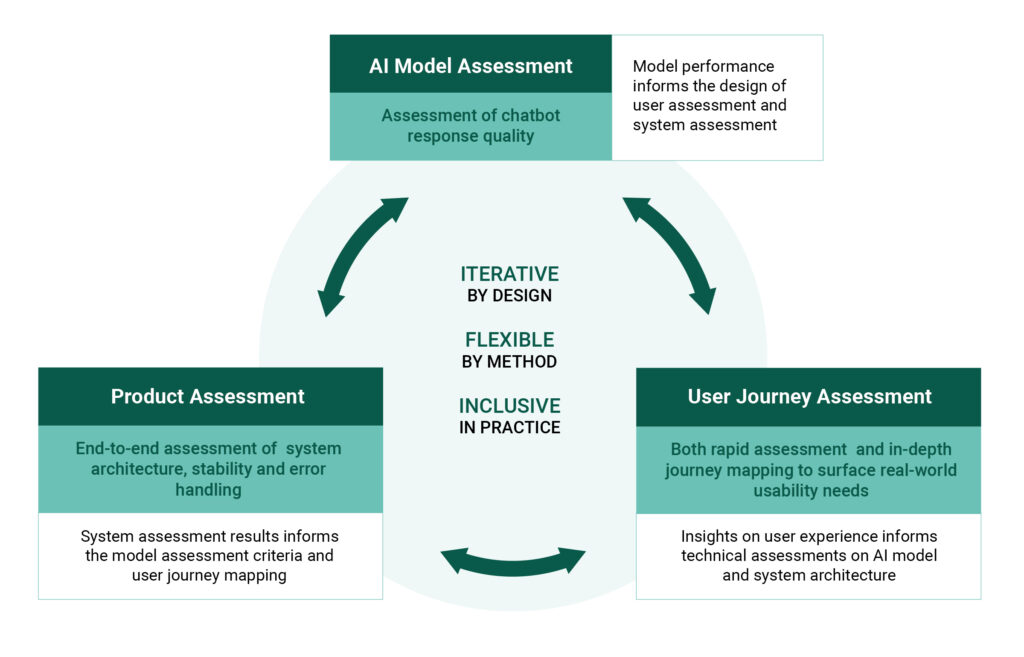 AI Model Assessment

Assessment of chatbot response quality

Model performance informs the design of user assessment and system assessment

ITERATIVE
BY DESIGN

FLEXIBLE
BY METHOD

INCLUSIVE
IN PRACTICE

Product Assessment

End-to-end assessment of system architecture, stability and error handling

System assessment results informs the model assessment criteria and user journey mapping

User Journey Assessment

Both rapid assessment and in-depth journey mapping to surface real-world usability needs

Insights on user experience informs technical assessments on AI model and system architecture